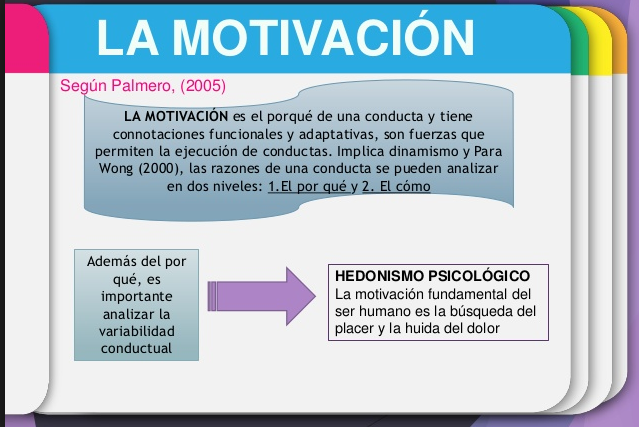 LA MOTIVACIÓN

Según Palmero, (2005)

LA MOTIVACIÓN es el porqué de una conducta y tiene connotaciones funcionales y adaptativas, son fuerzas que permiten la ejecución de conductas. Implica dinamismo y Para Wong (2000), las razones de una conducta se pueden analizar en dos niveles: 1.El por qué y 2. El cómo

Además del por qué, es importante analizar la variabilidad conductual

HEDONISMO PSICOLÓGICO
La motivación fundamental del ser humano es la búsqueda del placer y la huida del dolor